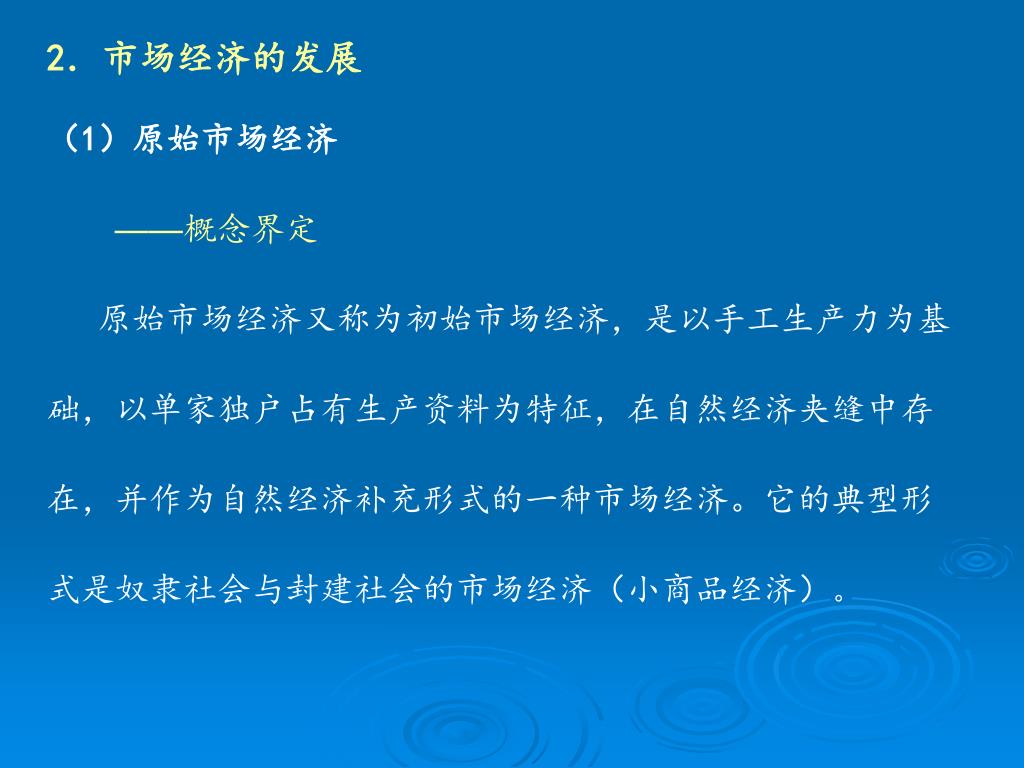 2. 市场经济的发展

（1）原始市场经济

——概念界定

原始市场经济又称为初始市场经济，是以手工生产力为基础，以单家独户占有生产资料为特征，在自然经济夹缝中存在，并作为自然经济补充形式的一种市场经济。它的典型形式是奴隶社会与封建社会的市场经济（小商品经济）。